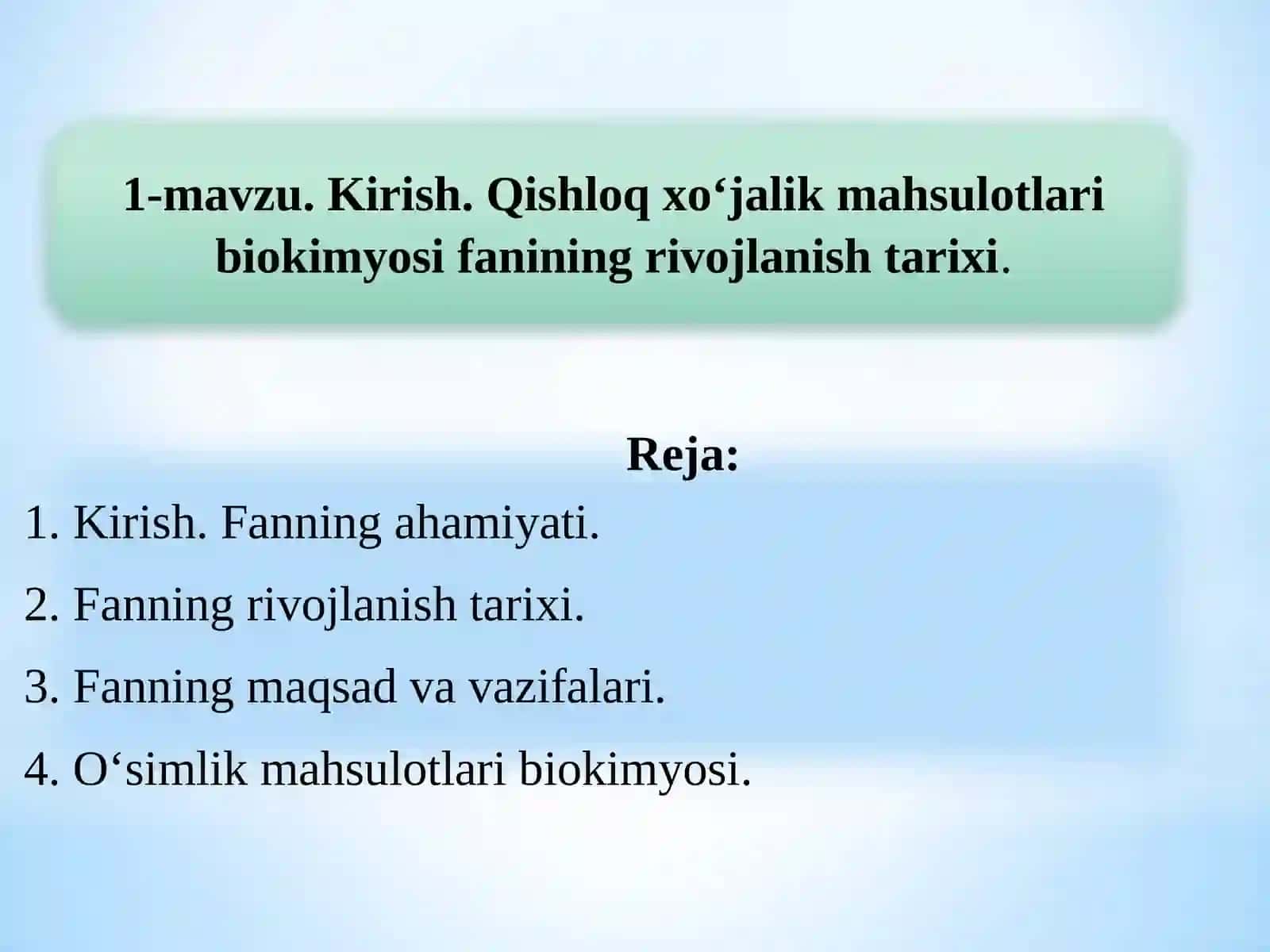 1-mavzu. Kirish. Qishloq xo‘jalik mahsulotlari biokimyosi fanining rivojlanish tarixi.

Reja:

1. Kirish. Fanning ahamiyati.
2. Fanning rivojlanish tarixi.
3. Fanning maqsad va vazifalari.
4. O‘simlik mahsulotlari biokimyosi.